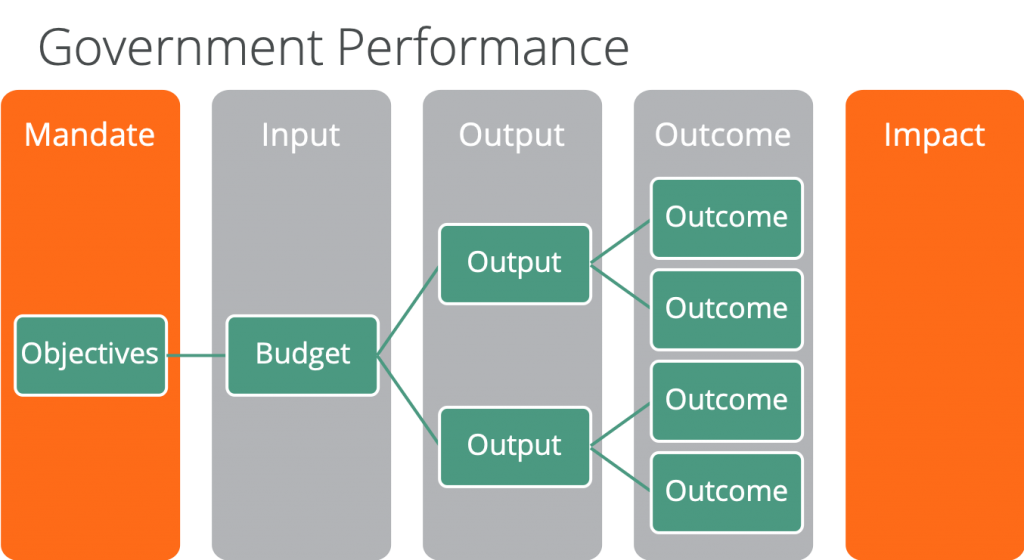 Government Performance

Mandate

Objectives

Input

Budget

Output

Output

Output

Outcome

Outcome

Outcome

Outcome

Outcome

Impact